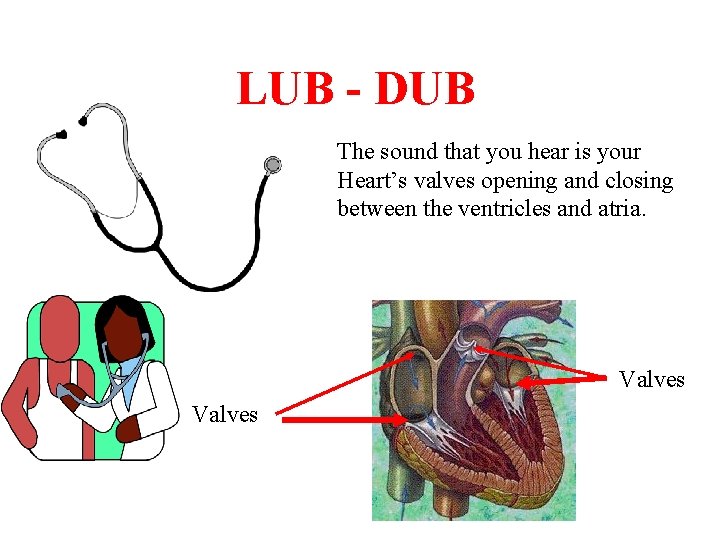 LUB - DUB

The sound that you hear is your Heart's valves opening and closing between the ventricles and atria.

Valves

Valves